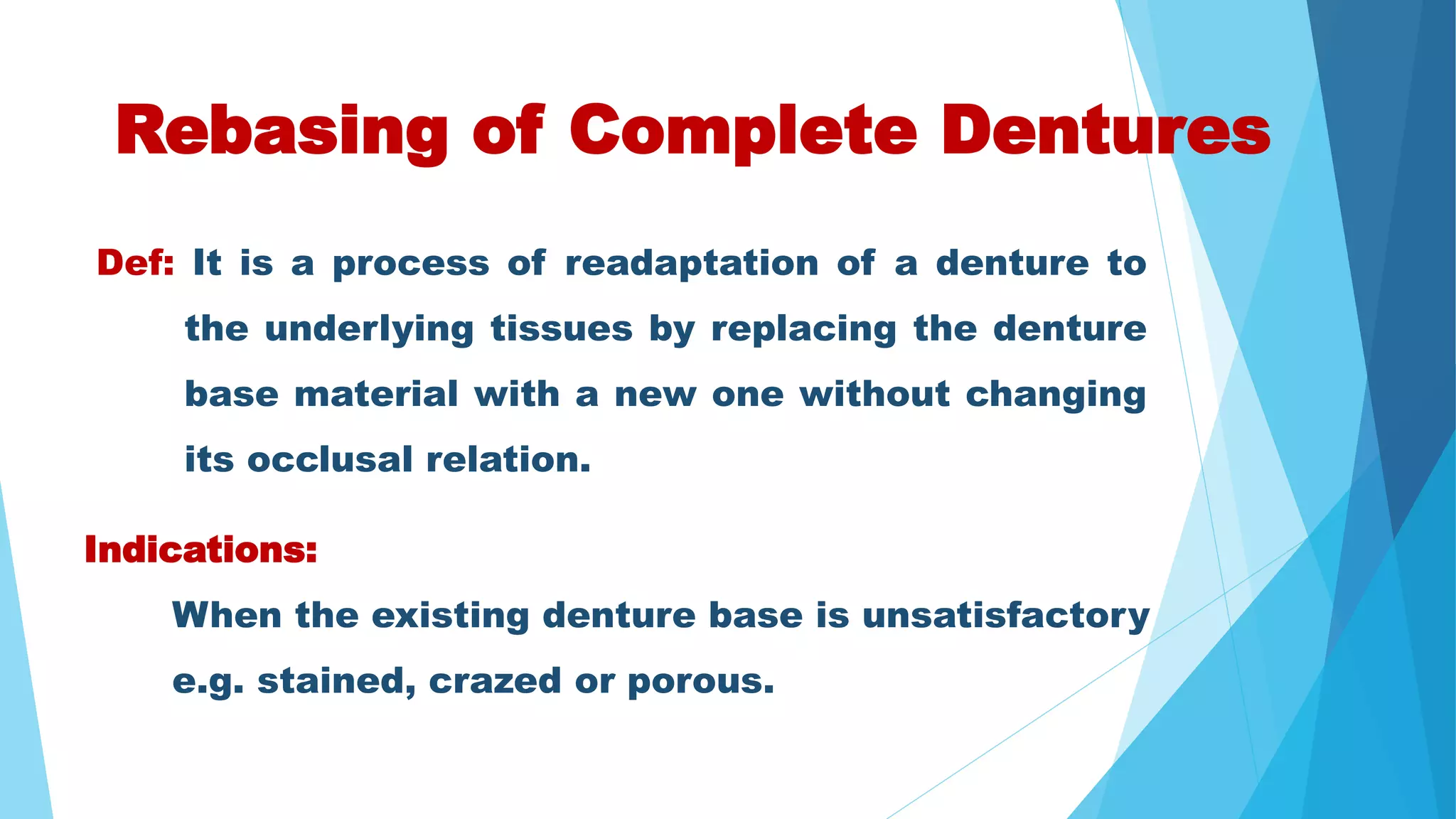 Rebasing of Complete Dentures

Def: It is a process of readaptation of a denture to the underlying tissues by replacing the denture base material with a new one without changing its occlusal relation.

Indications:

When the existing denture base is unsatisfactory e.g. stained, crazed or porous.